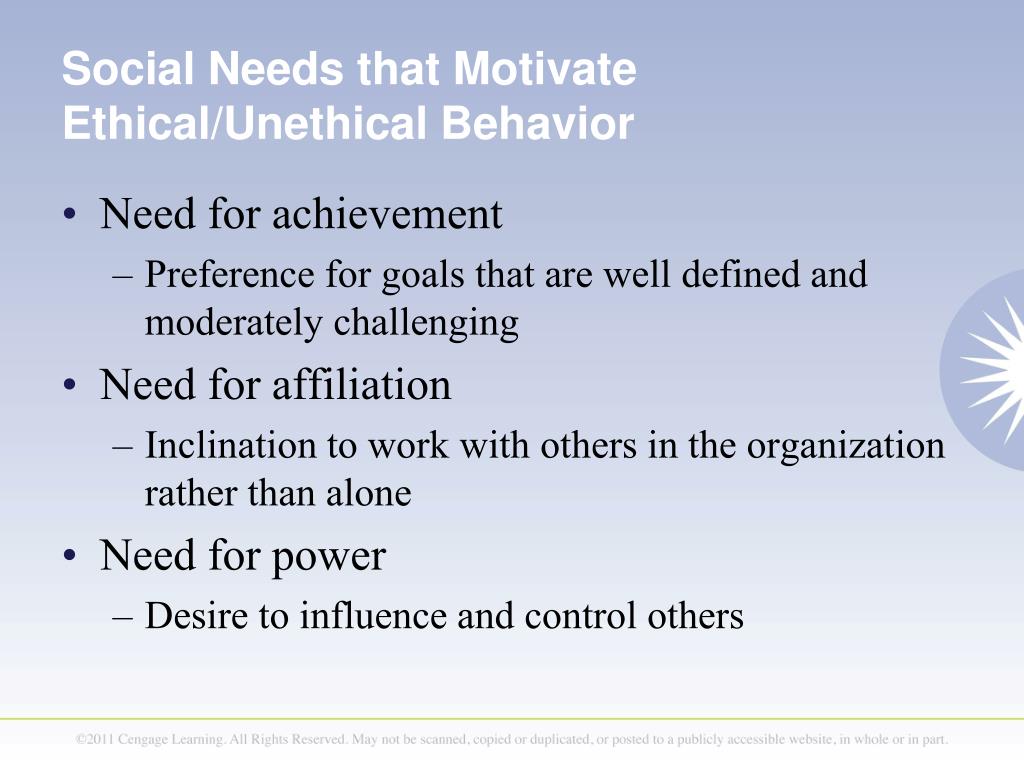 Social Needs that Motivate Ethical/Unethical Behavior

• Need for achievement
– Preference for goals that are well defined and moderately challenging

• Need for affiliation
– Inclination to work with others in the organization rather than alone

• Need for power
– Desire to influence and control others

©2011 Cengage Learning. All Rights Reserved. May not be scanned, copied or duplicated, or posted to a publicly accessible website, in whole or in part.